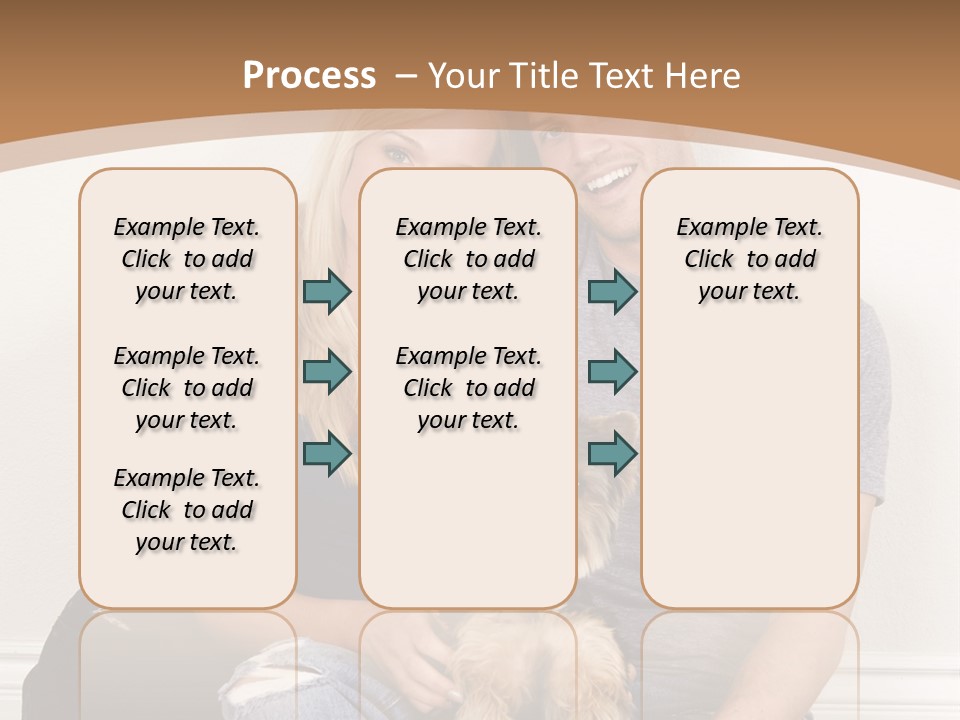 Process – Your Title Text Here

Example Text. Click to add your text.

Example Text. Click to add your text.

Example Text. Click to add your text.

Example Text. Click to add your text.

Example Text. Click to add your text.

Example Text. Click to add your text.